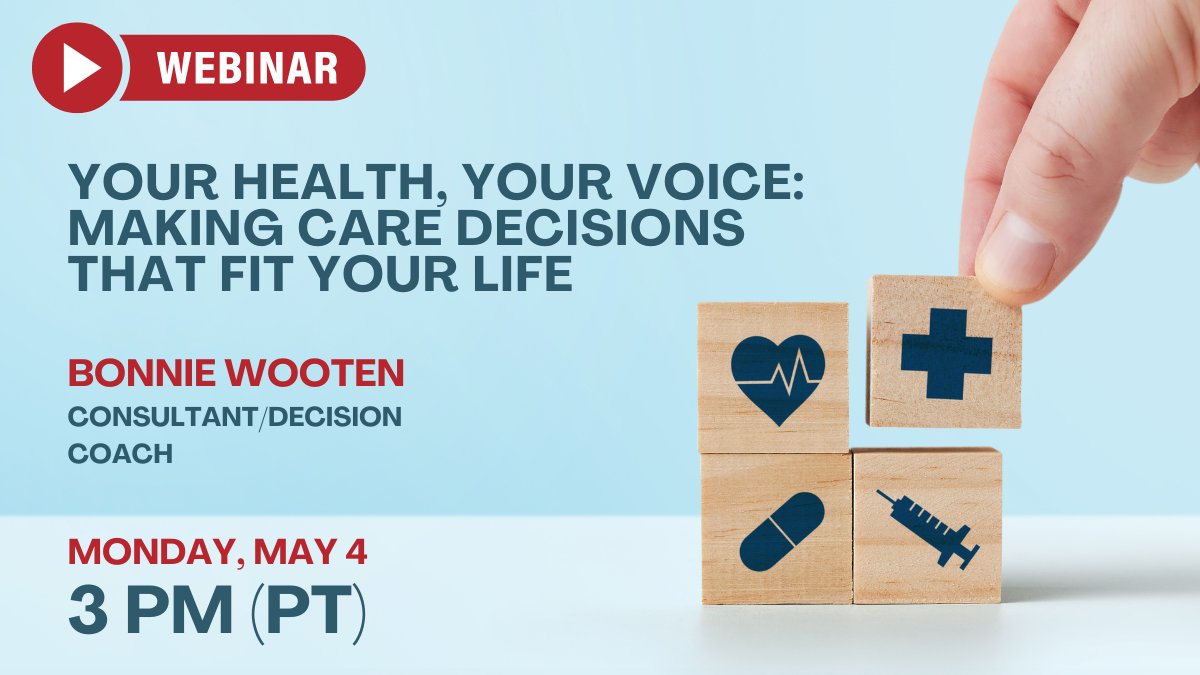 WEBINAR

YOUR HEALTH, YOUR VOICE: MAKING CARE DECISIONS THAT FIT YOUR LIFE

BONNIE WOOTEN
CONSULTANT/DECISION COACH

MONDAY, MAY 4
3 PM (PT)